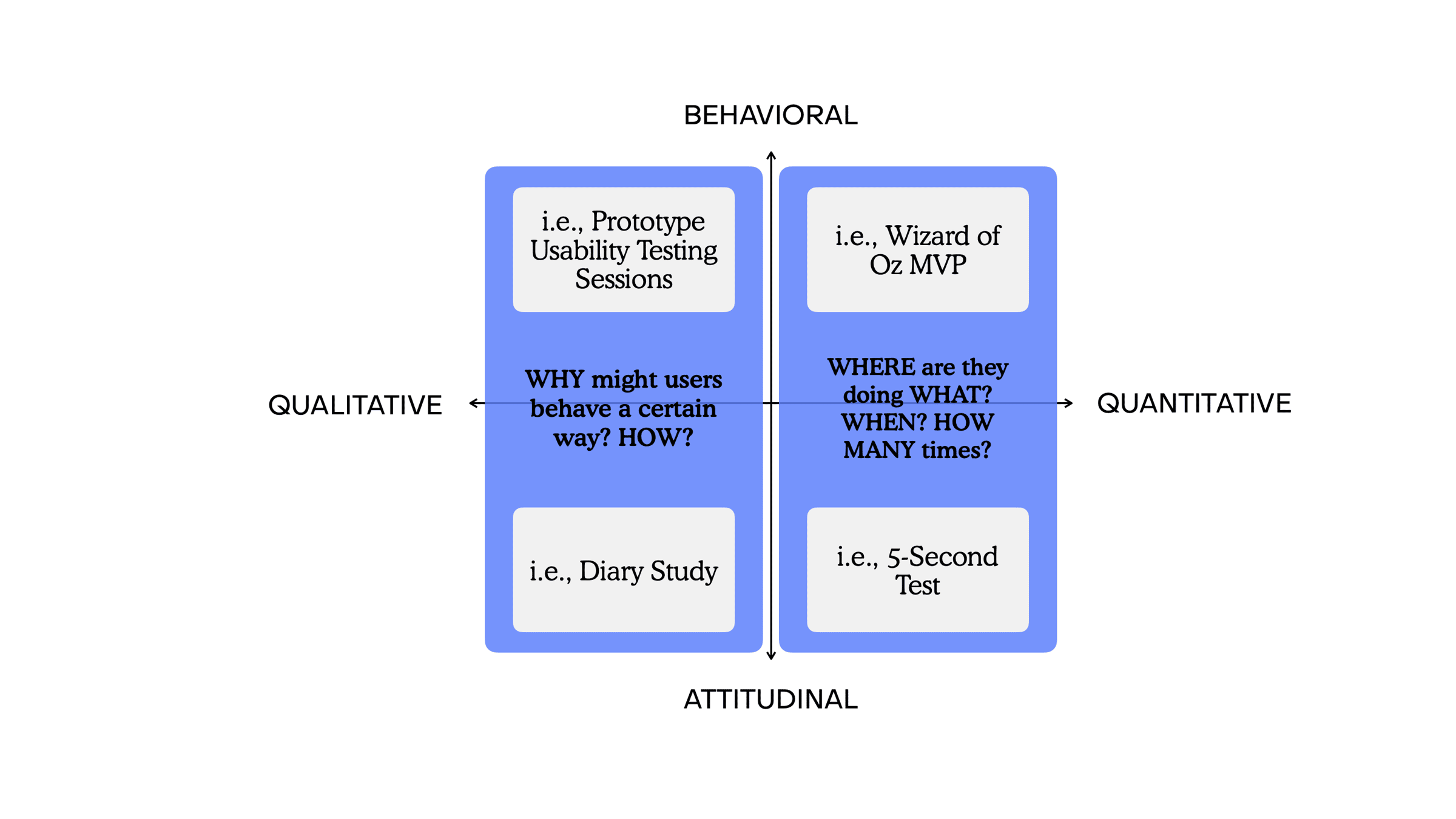 BEHAVIORAL

QUALITATIVE

i.e., Prototype Usability Testing Sessions

WHY might users behave a certain way? HOW?

i.e., Diary Study

i.e., Wizard of Oz MVP

WHERE are they doing WHAT? WHEN? HOW MANY times?

i.e., 5-Second Test

QUANTITATIVE

ATTITUDINAL